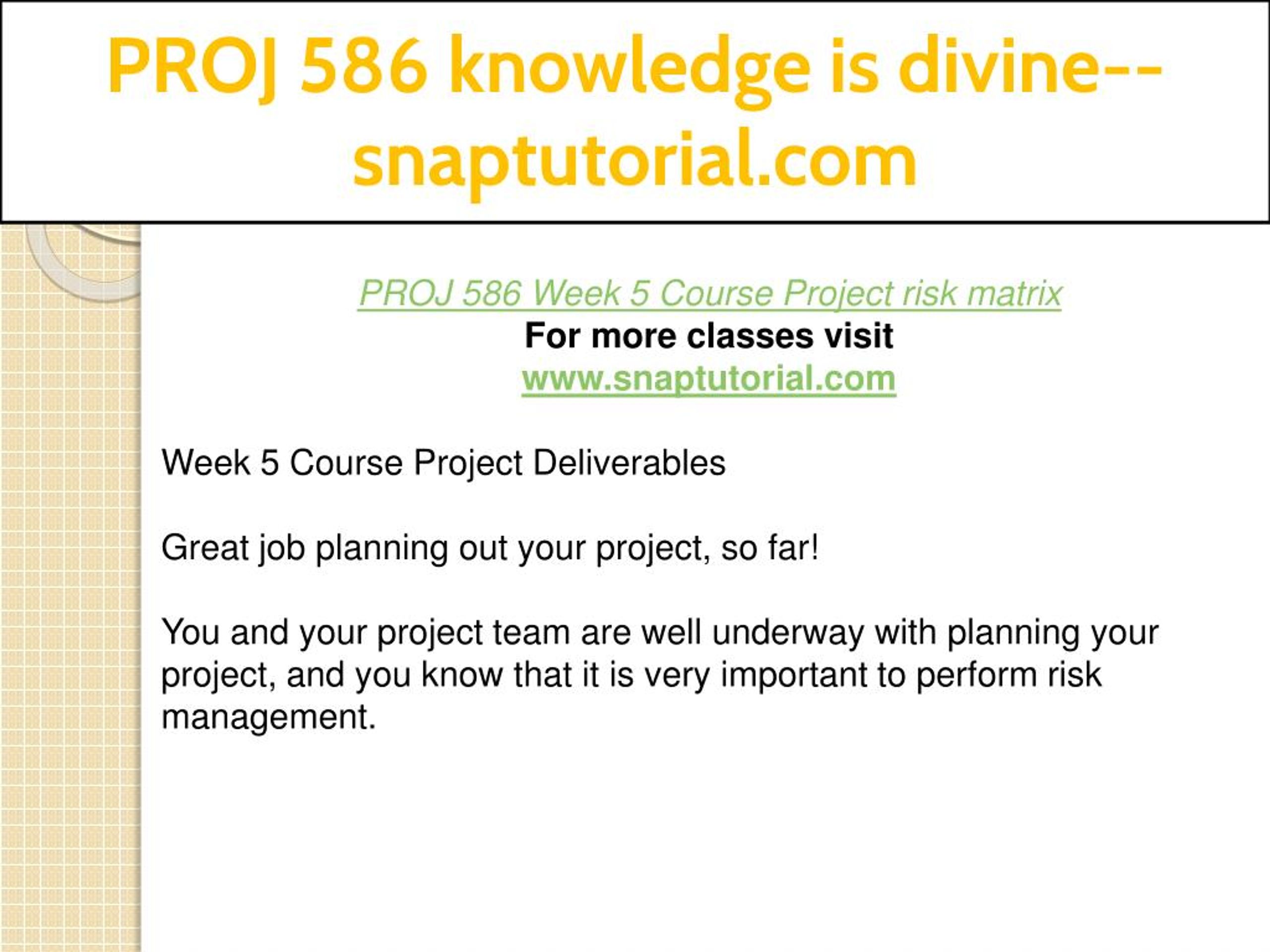 PROJ 586 knowledge is divine--snaptutorial.com

PROJ 586 Week 5 Course Project risk matrix
For more classes visit
www.snaptutorial.com

Week 5 Course Project Deliverables

Great job planning out your project, so far!

You and your project team are well underway with planning your project, and you know that it is very important to perform risk management.